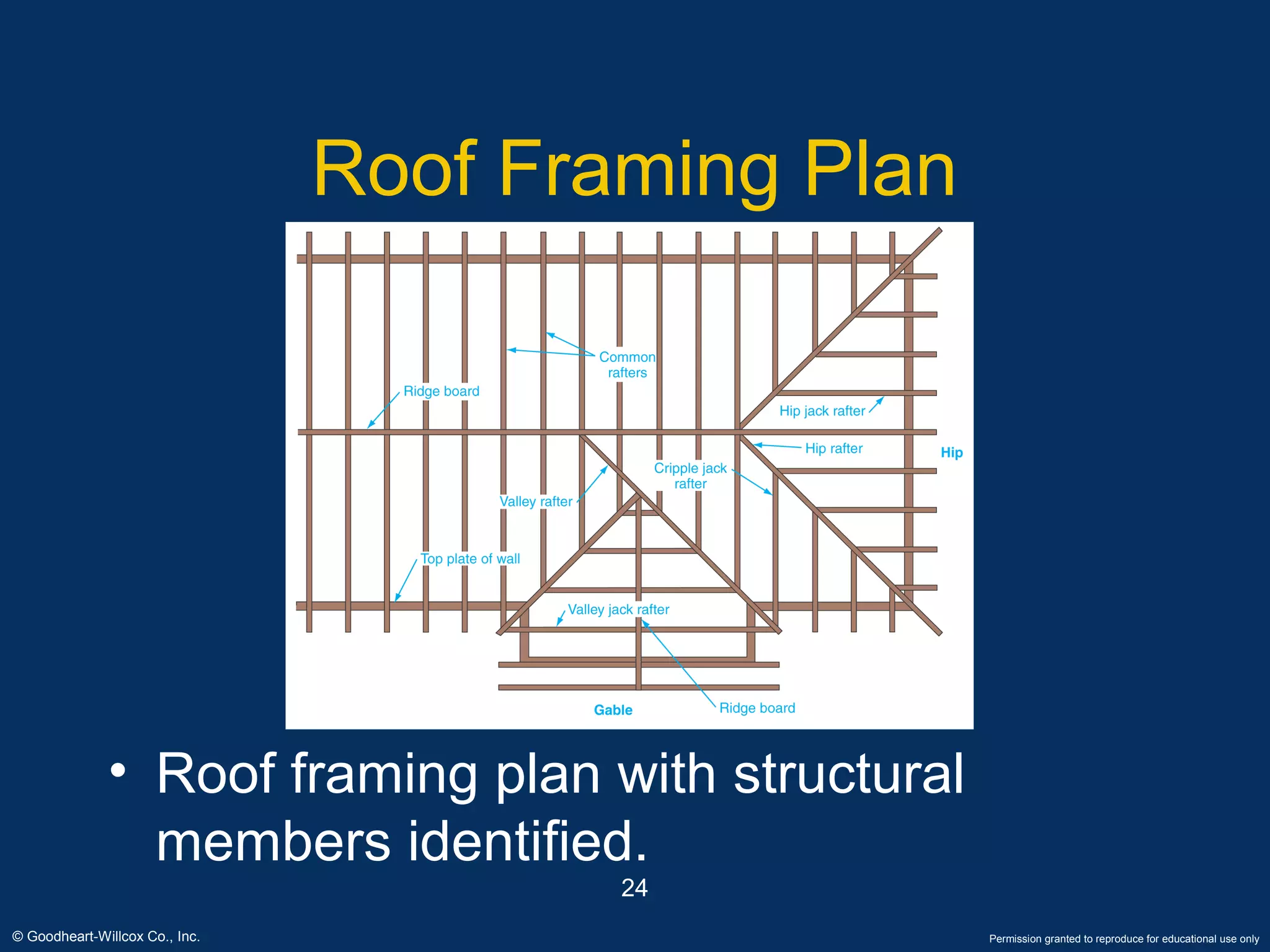 Roof Framing Plan

Common rafters

Ridge board

Hip jack rafter

Hip rafter

Hip

Cripple jack rafter

Valley rafter

Top plate of wall

Valley jack rafter

Gable

Ridge board

• Roof framing plan with structural members identified.

24

© Goodheart-Willcox Co., Inc.

Permission granted to reproduce for educational use only